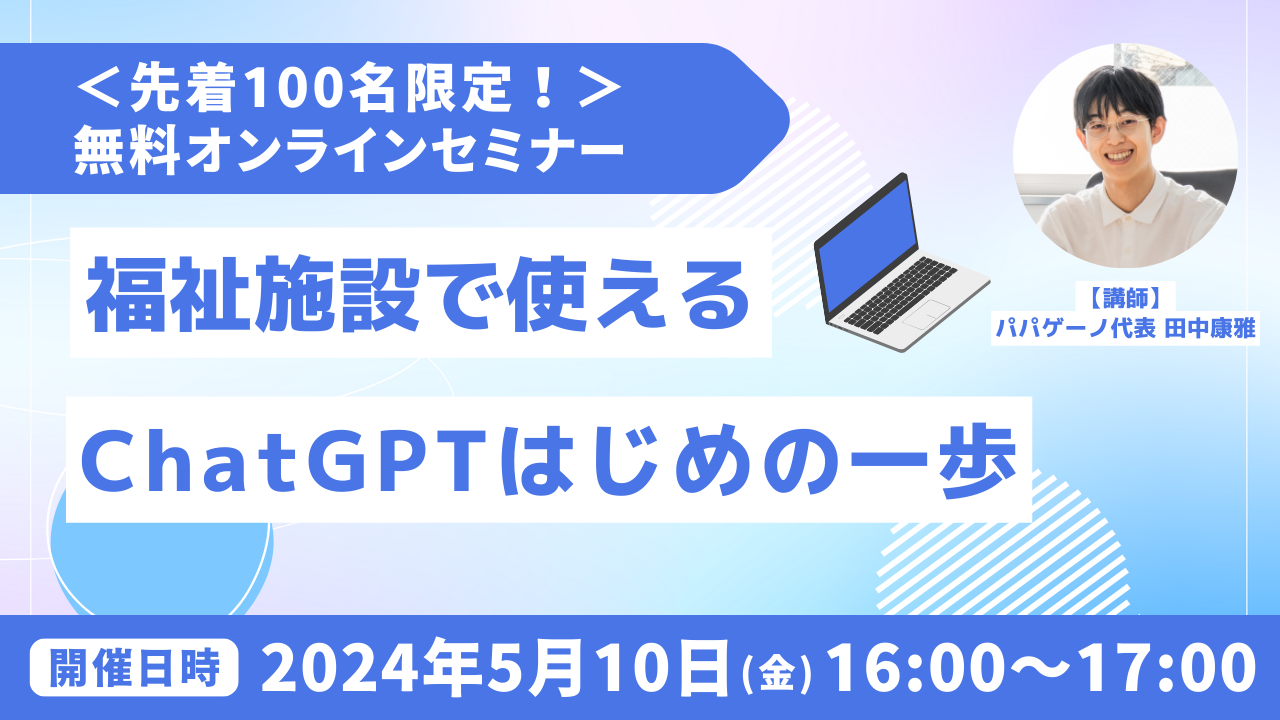 ＜先着100名限定！＞
無料オンラインセミナー

福祉施設で使える

ChatGPTはじめの一歩

【講師】
パパゲーノ代表 田中康雅

開催日時 2024年5月10日(金) 16:00〜17:00